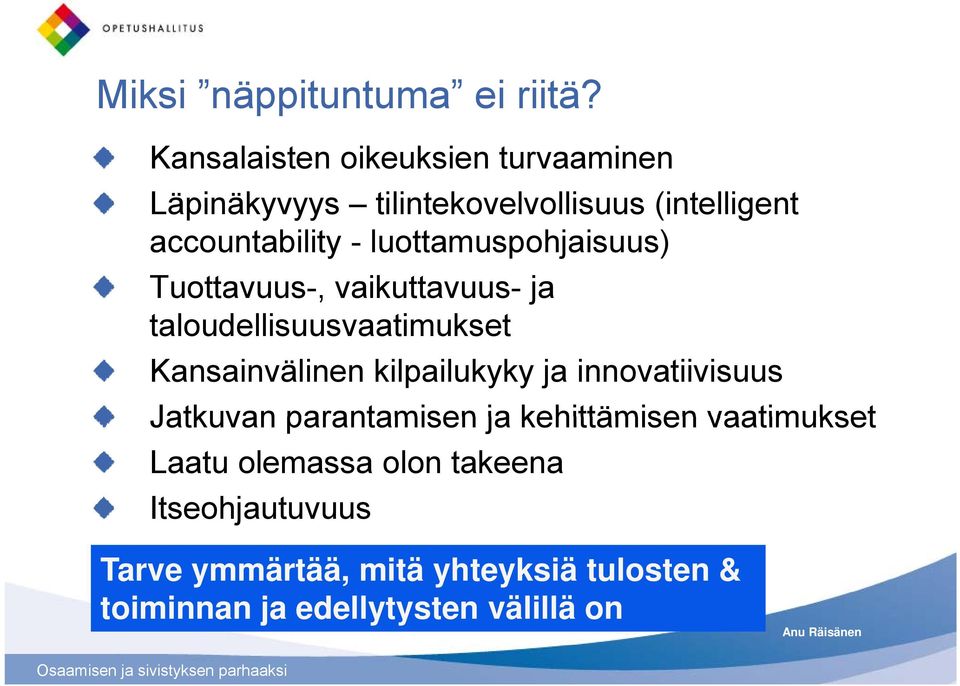 OPETUSHALLITUS

Miksi ”näppituntuma” ei riitä?

Kansalaisten oikeuksien turvaaminen

Läpinäkyvyys – tilintekovelvollisuus (intelligent accountability - luottamuspohjaisuus)

Tuottavuus-, vaikuttavuus- ja taloudellisuusvaatimukset

Kansainvälinen kilpailukyky ja innovatiivisuus

Jatkuvan parantamisen ja kehittämisen vaatimukset

Laatu olemassa olon takeena

Itseohjautuvuus

Tarve ymmärtää, mitä yhteyksiä tulosten & toiminnan ja edellytysten välillä on

Anu Räisänen

Osaamisen ja sivistyksen parhaaksi